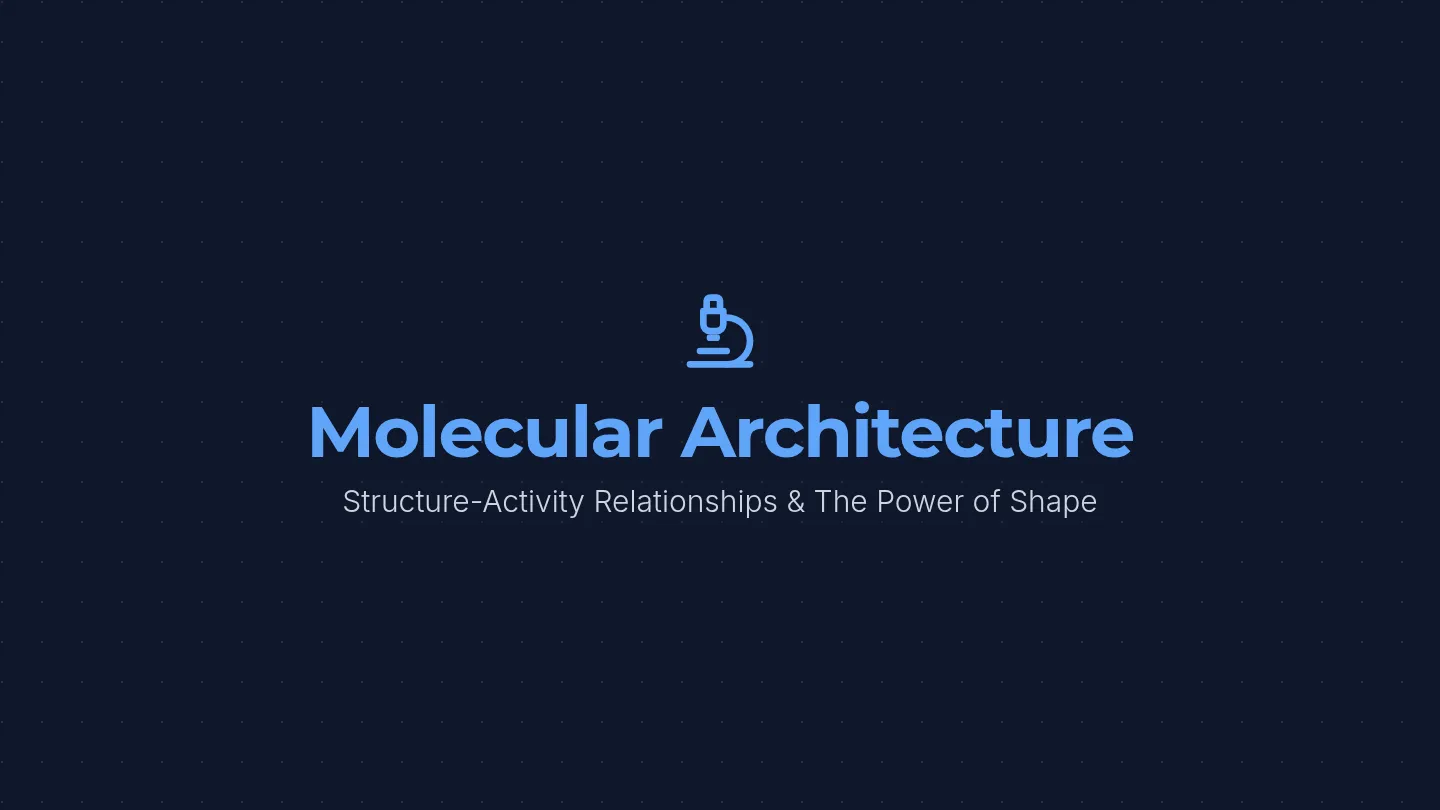 Molecular Architecture

Structure-Activity Relationships & The Power of Shape